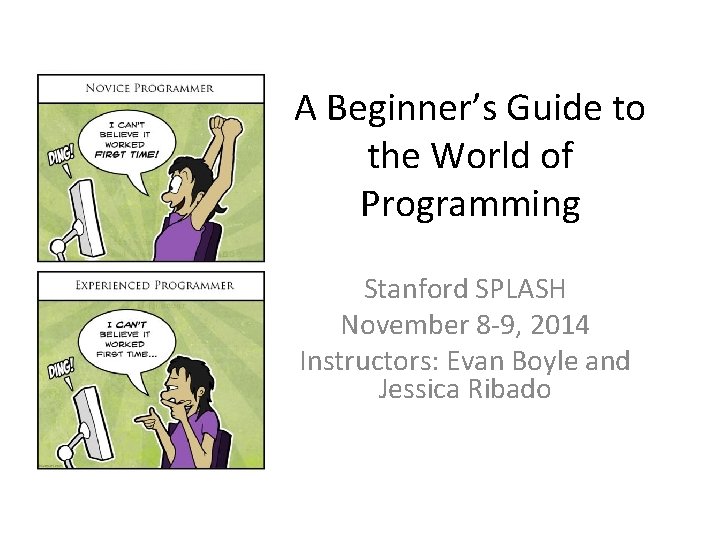 NOVICE PROGRAMMER

I CAN'T BELIEVE IT WORKED FIRST TIME!

DING!

EXPERIENCED PROGRAMMER

I CAN'T BELIEVE IT WORKED FIRST TIME...

DING!

A Beginner's Guide to the World of Programming

Stanford SPLASH
November 8-9, 2014
Instructors: Evan Boyle and Jessica Ribado